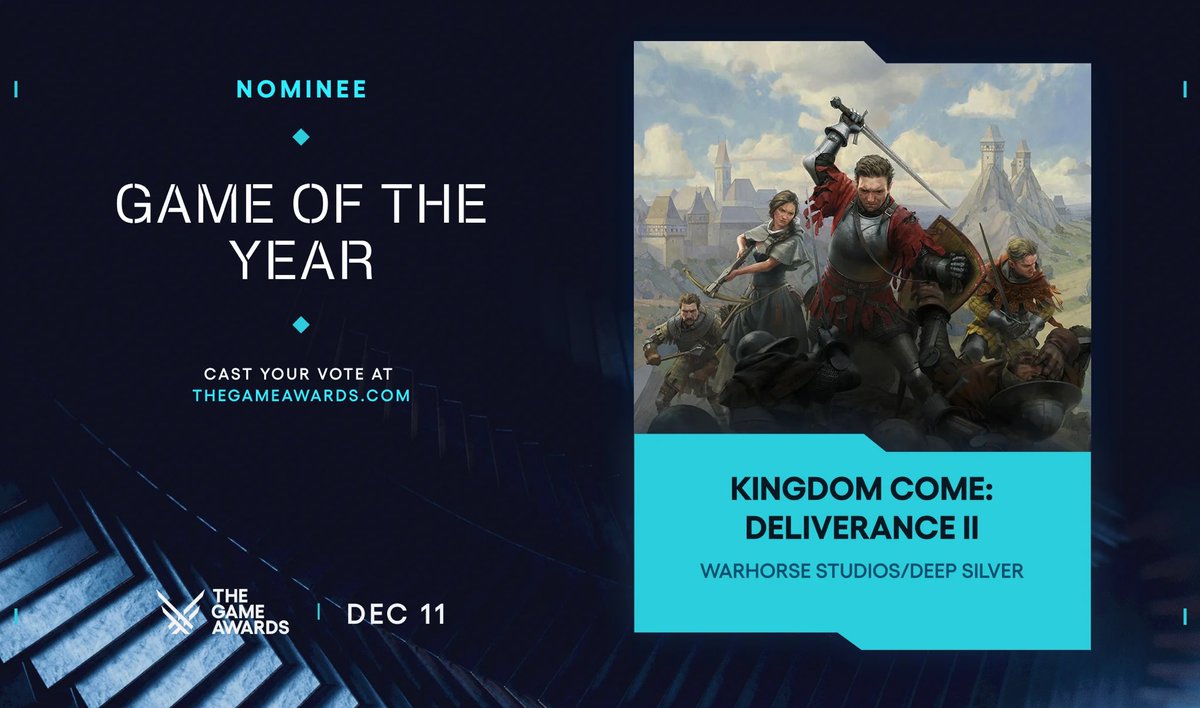 NOMINEE

GAME OF THE YEAR

CAST YOUR VOTE AT THEGAMEAWARDS.COM

THE GAME AWARDS

DEC 11

KINGDOM COME: DELIVERANCE II

WARHORSE STUDIOS/DEEP SILVER